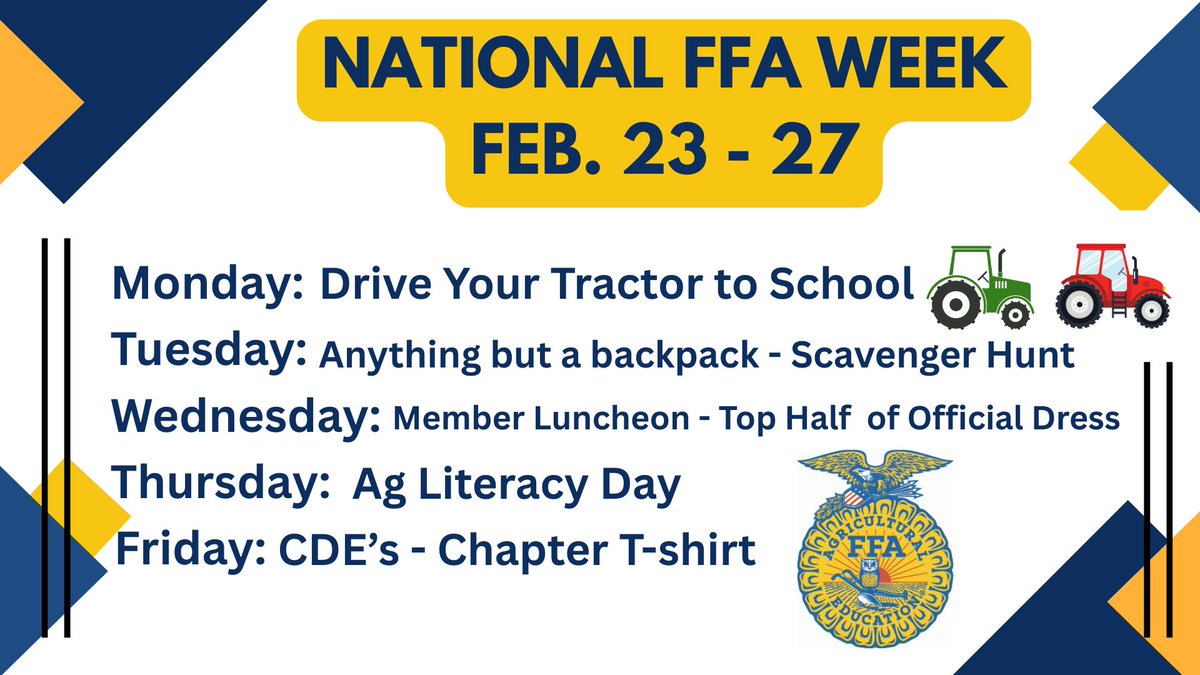 NATIONAL FFA WEEK
FEB. 23 - 27

Monday: Drive Your Tractor to School
Tuesday: Anything but a backpack - Scavenger Hunt
Wednesday: Member Luncheon - Top Half of Official Dress
Thursday: Ag Literacy Day
Friday: CDE's - Chapter T-shirt

AGRICULTURAL EDUCATION
FFA